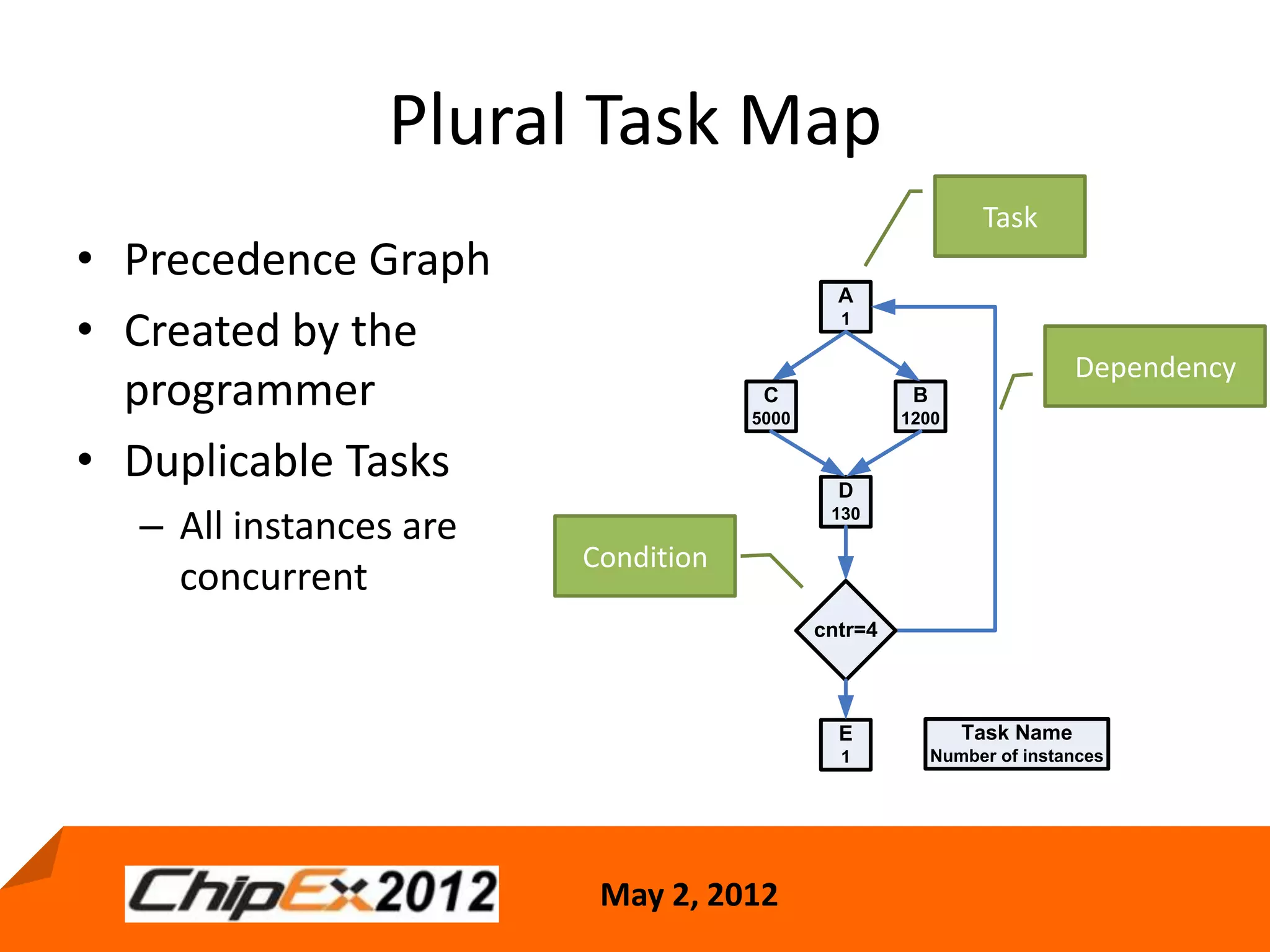 Plural Task Map

• Precedence Graph
• Created by the programmer
• Duplicable Tasks
– All instances are concurrent

Task

A
1

Dependency

C
5000

B
1200

D
130

Condition

cntr=4

E
1

Task Name
Number of instances

ChipEx2012

May 2, 2012